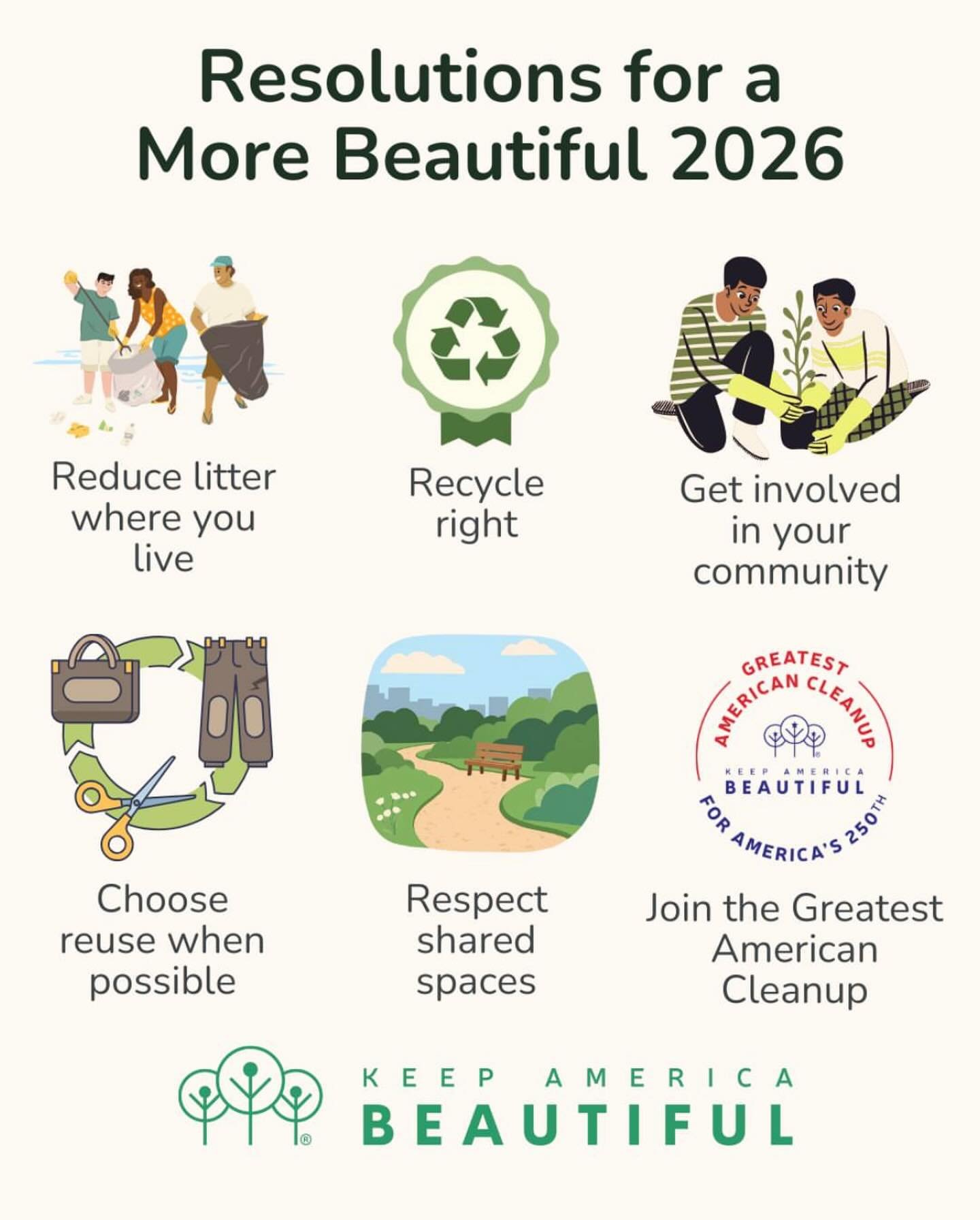 Resolutions for a More Beautiful 2026

Reduce litter where you live

Recycle right

Get involved in your community

Choose reuse when possible

Respect shared spaces

GREATEST AMERICAN CLEANUP
KEEP AMERICA BEAUTIFUL
FOR AMERICA'S 250TH

Join the Greatest American Cleanup

KEEP AMERICA BEAUTIFUL